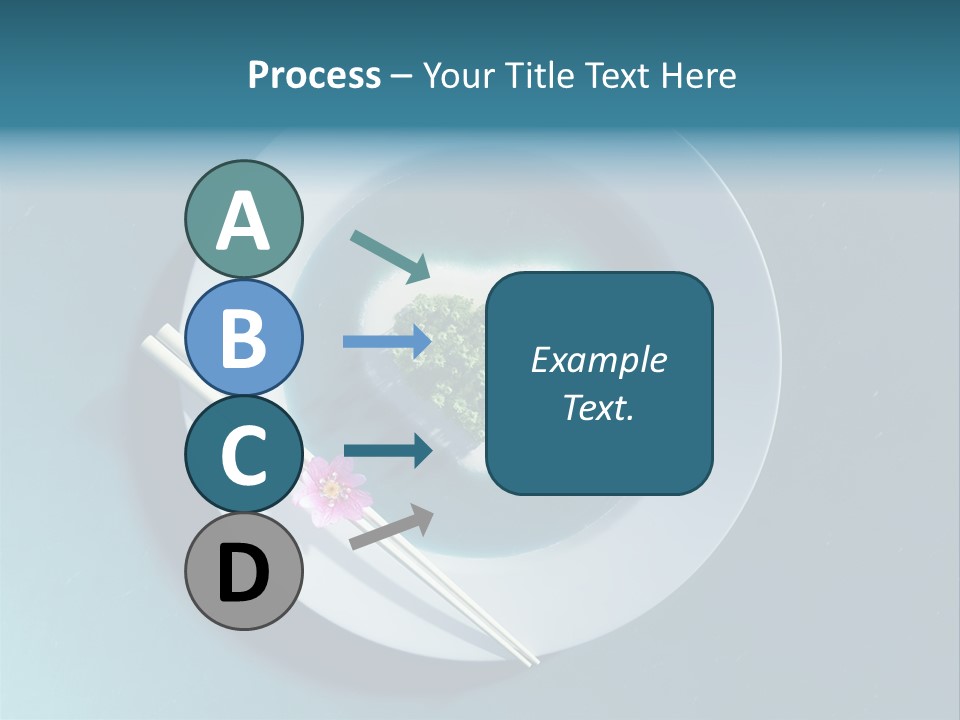 Process – Your Title Text Here

A

B

C

D

Example Text.